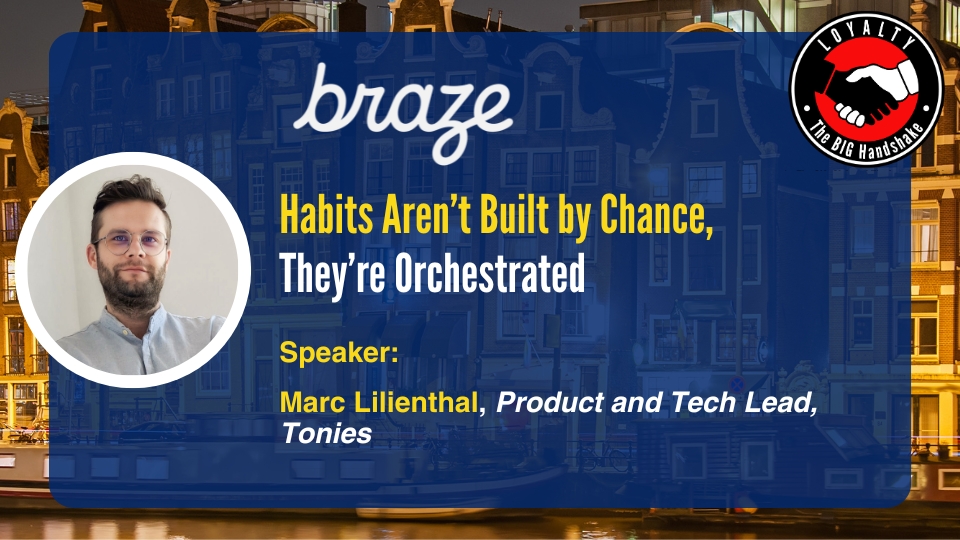 braze

LOYALTY
The BIG Handshake

Habits Aren't Built by Chance, They're Orchestrated

Speaker:

Marc Lilienthal, Product and Tech Lead, Tonies